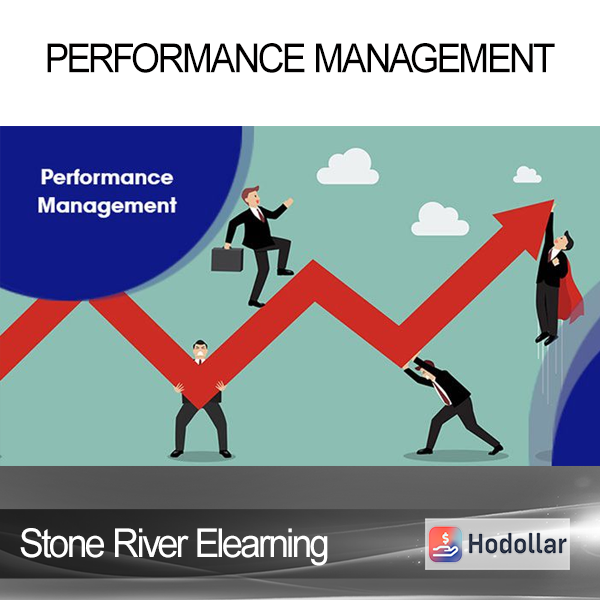 PERFORMANCE MANAGEMENT

Performance Management

Stone River Elearning

Hodollar